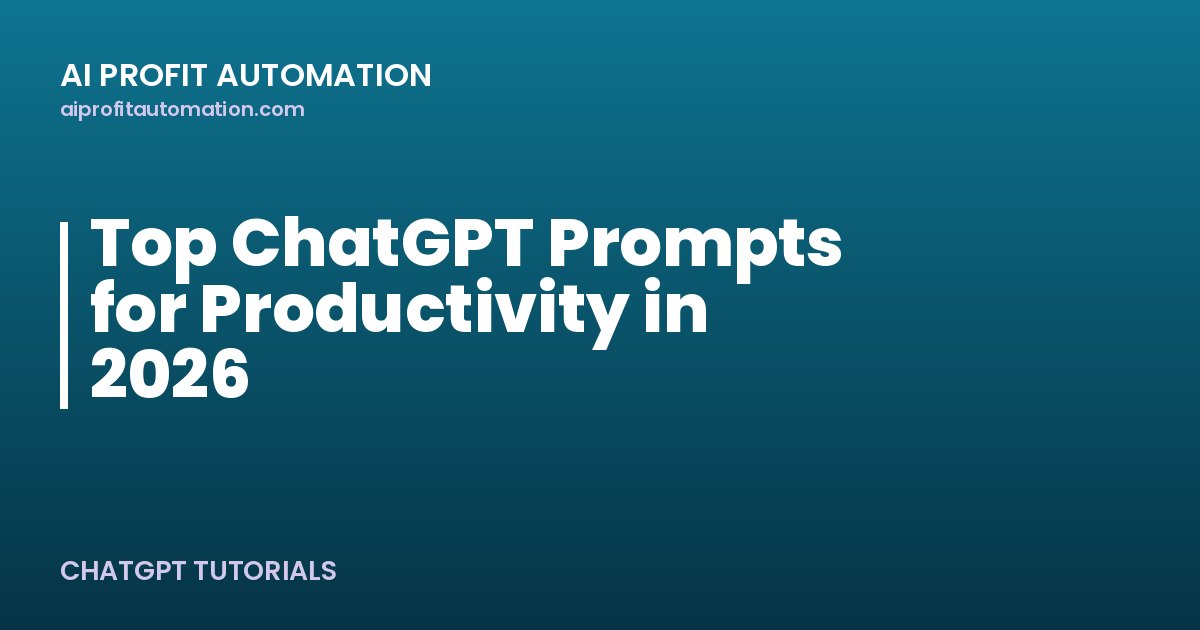 AI PROFIT AUTOMATION
aiprofitautomation.com

Top ChatGPT Prompts for Productivity in 2026

CHATGPT TUTORIALS